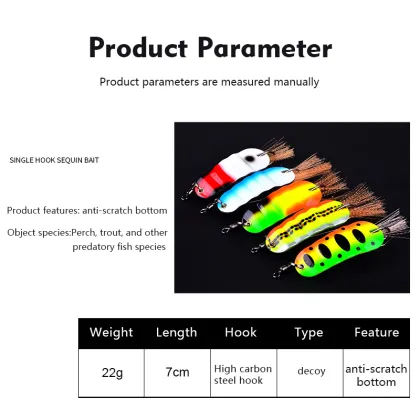 Product Parameter

Product parameters are measured manually

SINGLE HOOK SEQUIN BAIT

Product features: anti-scratch bottom

Object species:Perch, trout, and other predatory fish species

| Weight | Length | Hook | Type | Feature |
|---|---|---|---|---|
| 22g | 7cm | High carbon steel hook | decoy | anti-scratch bottom |